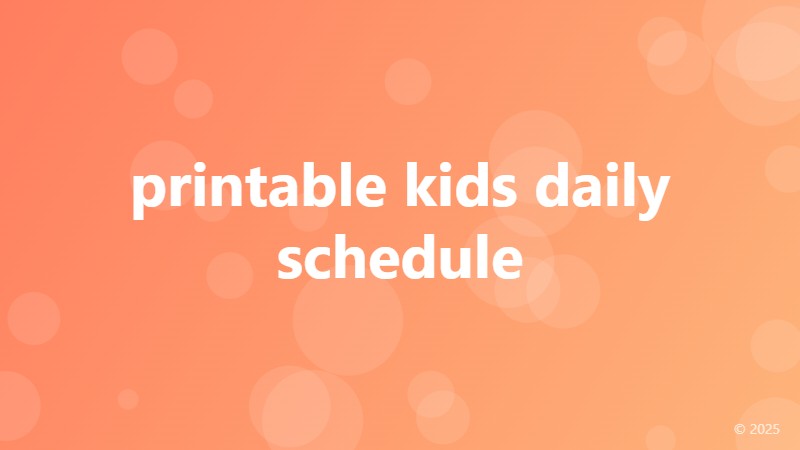 printable kids daily schedule

© 2025